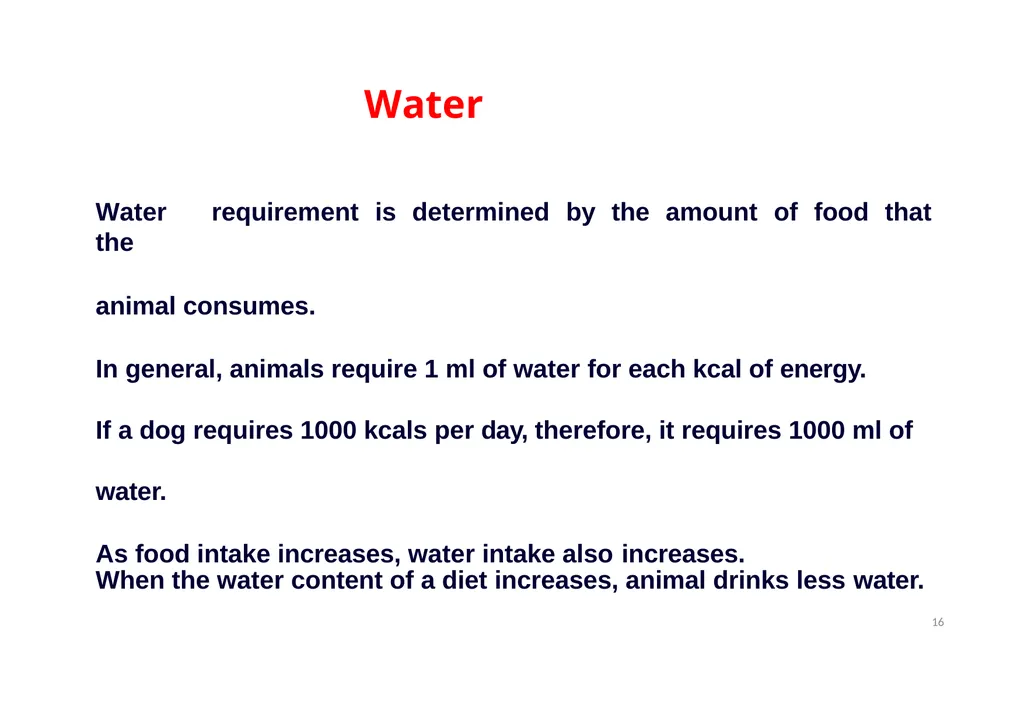 Water

Water requirement is determined by the amount of food that the

animal consumes.

In general, animals require 1 ml of water for each kcal of energy.

If a dog requires 1000 kcals per day, therefore, it requires 1000 ml of

water.

As food intake increases, water intake also increases.
When the water content of a diet increases, animal drinks less water.

16